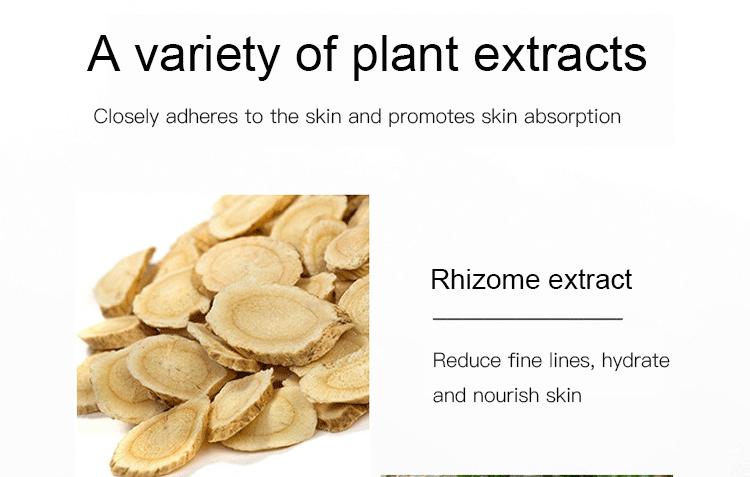 A variety of plant extracts

Closely adheres to the skin and promotes skin absorption

Rhizome extract

Reduce fine lines, hydrate and nourish skin